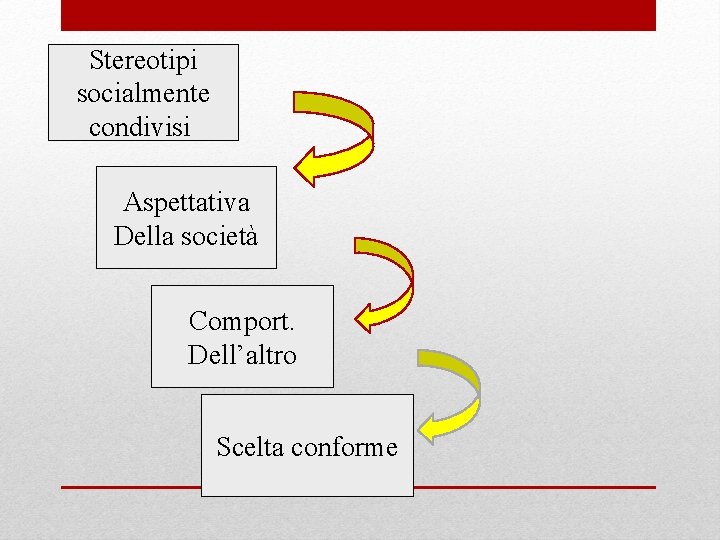 Stereotipi socialmente condivisi

Aspettativa
Della società

Comport.
Dell’altro

Scelta conforme